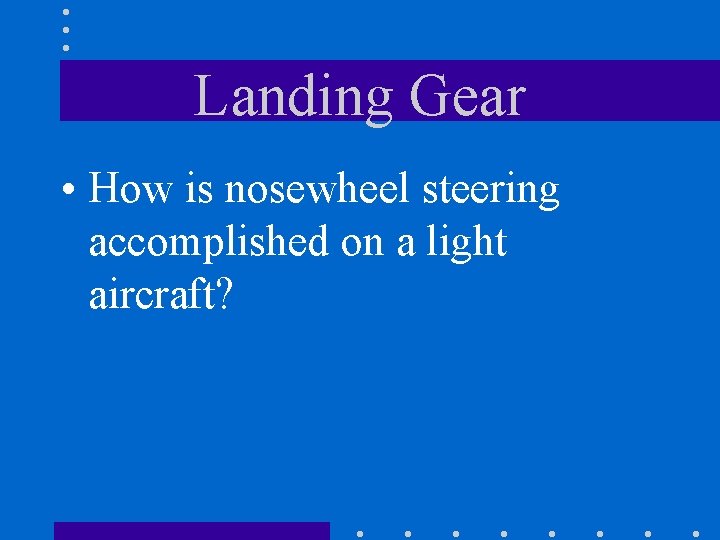 Landing Gear

• How is nosewheel steering accomplished on a light aircraft?